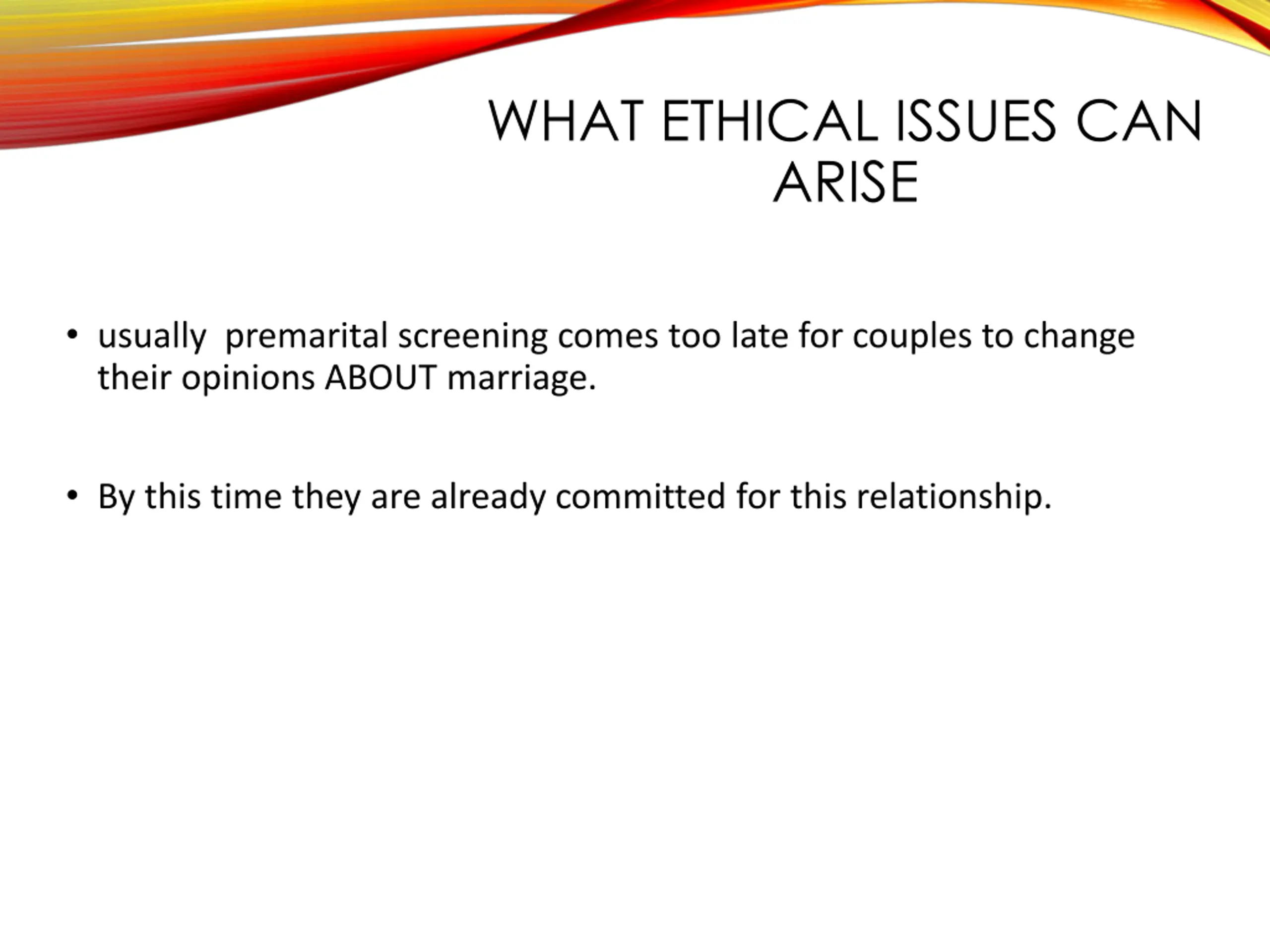 WHAT ETHICAL ISSUES CAN ARISE

• usually premarital screening comes too late for couples to change their opinions ABOUT marriage.

• By this time they are already committed for this relationship.